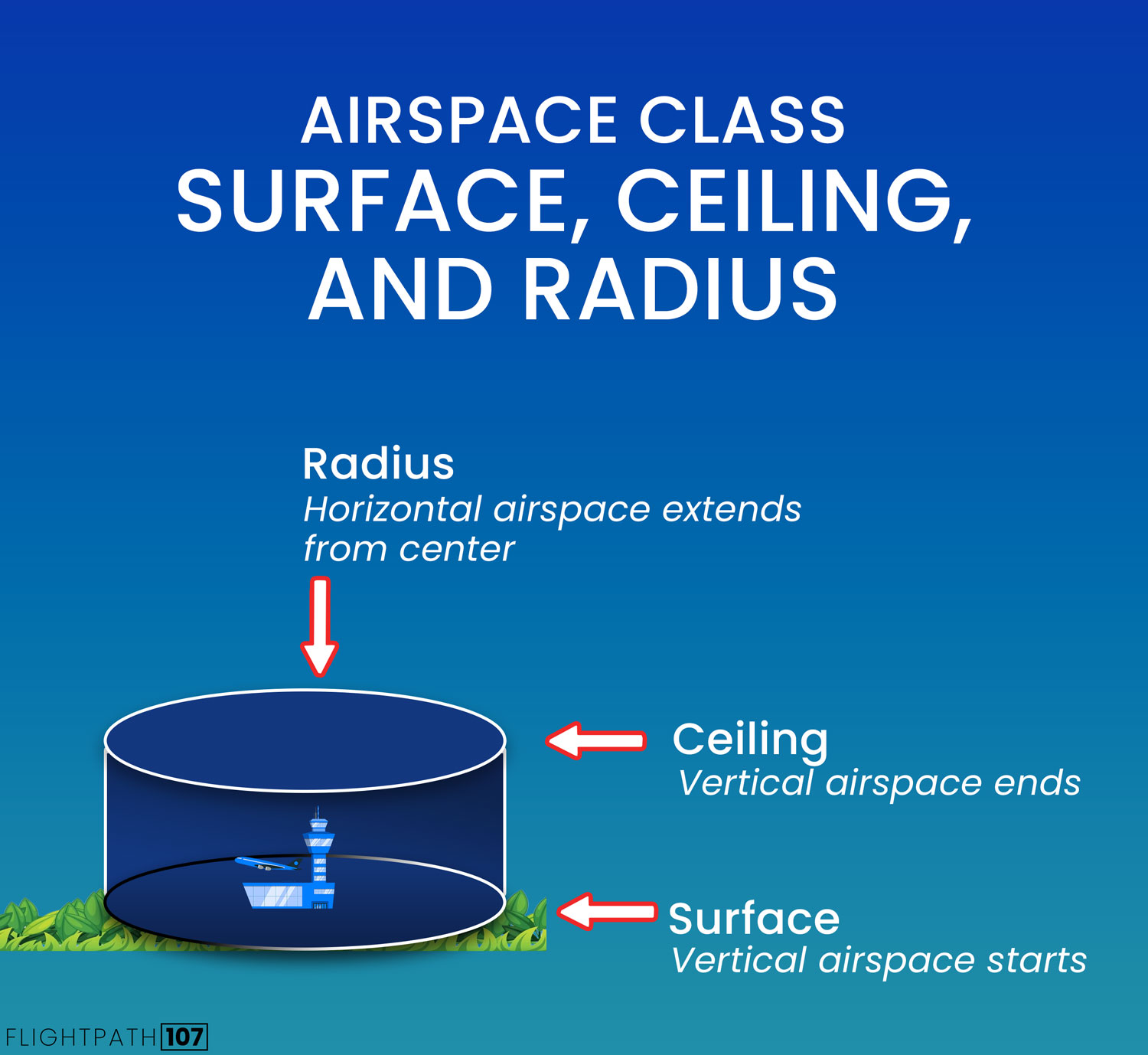 AIRSPACE CLASS
SURFACE, CEILING, AND RADIUS

Radius
Horizontal airspace extends from center

Ceiling
Vertical airspace ends

Surface
Vertical airspace starts

FLIGHTPATH 107